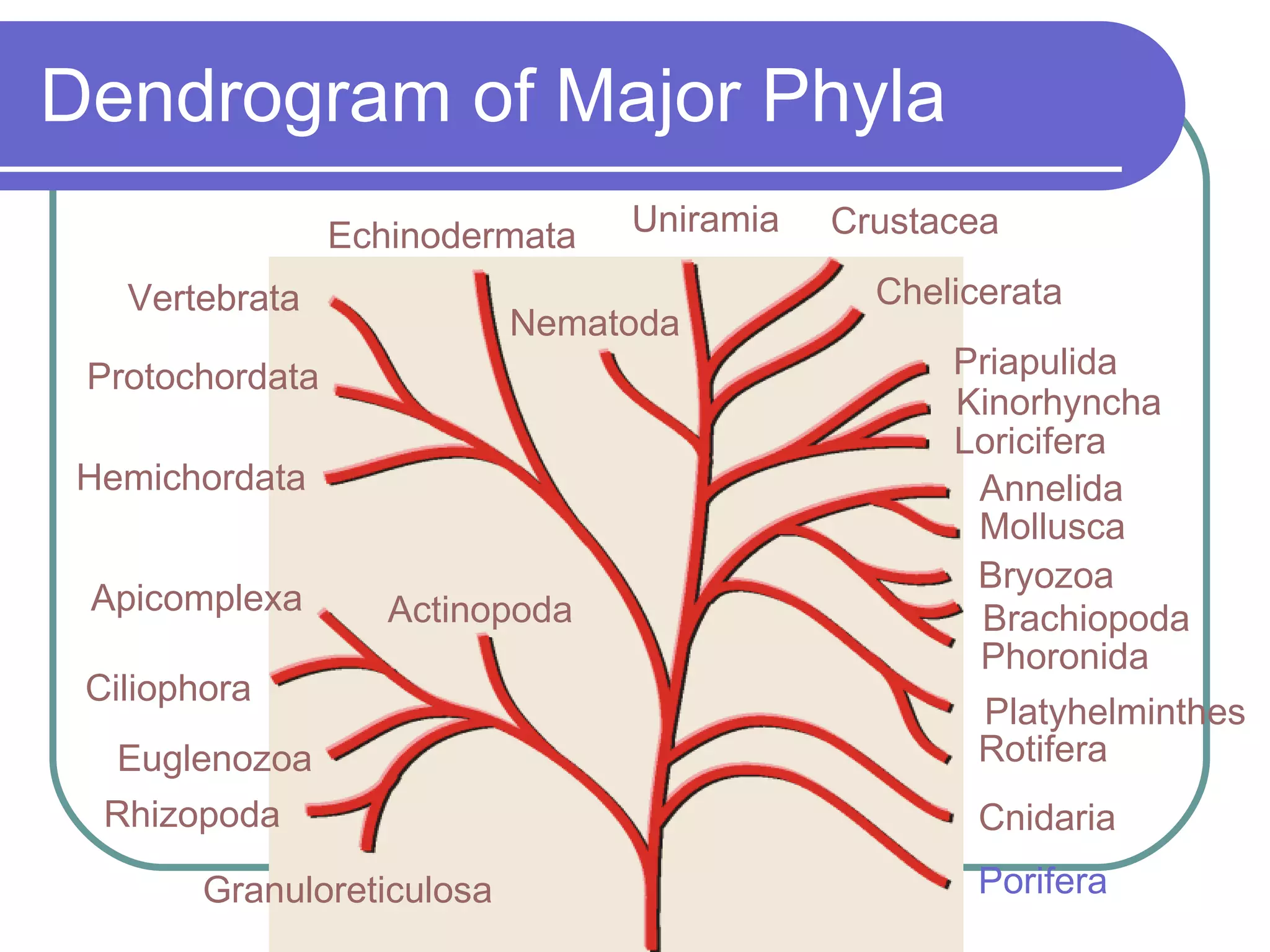 Dendrogram of Major Phyla

Echinodermata
Uniramia
Crustacea
Vertebrata
Nematoda
Chelicerata
Protochordata
Priapulida
Kinorhyncha
Loricifera
Hemichordata
Annelida
Mollusca
Bryozoa
Apicomplexa
Actinopoda
Brachiopoda
Phoronida
Ciliophora
Platyhelminthes
Rotifera
Euglenozoa
Rhizopoda
Cnidaria
Granuloreticulosa
Porifera